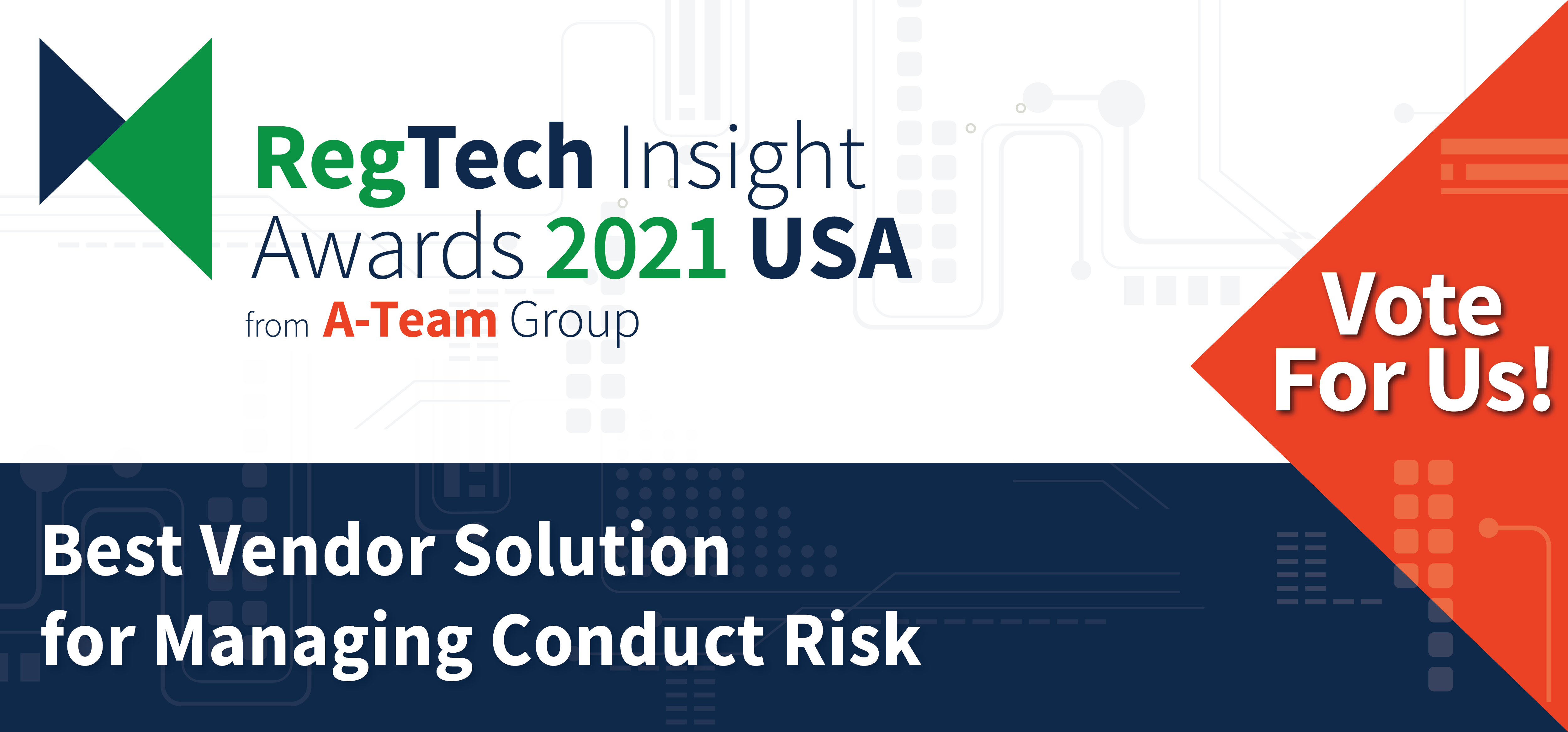 RegTech Insight
Awards 2021 USA
from A-Team Group

Vote
For Us!

Best Vendor Solution
for Managing Conduct Risk